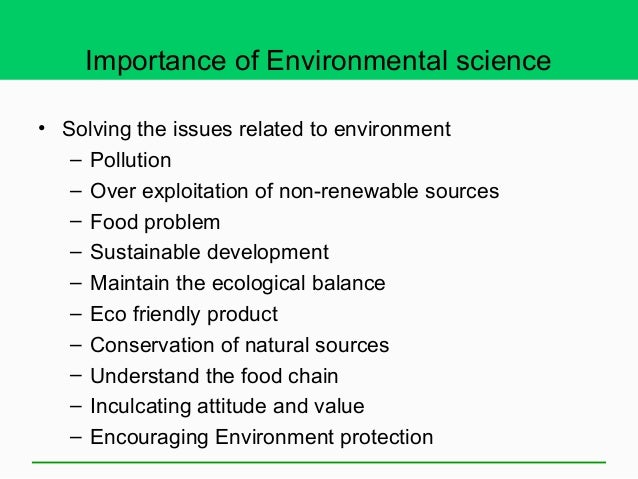 Importance of Environmental science

• Solving the issues related to environment
  – Pollution
  – Over exploitation of non-renewable sources
  – Food problem
  – Sustainable development
  – Maintain the ecological balance
  – Eco friendly product
  – Conservation of natural sources
  – Understand the food chain
  – Inculcating attitude and value
  – Encouraging Environment protection